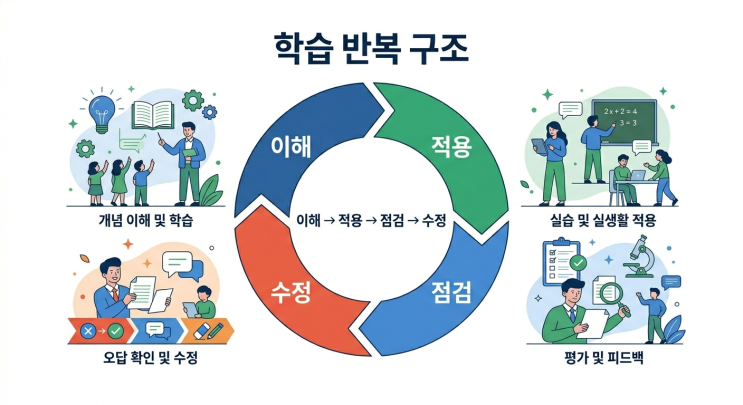 학습 반복 구조

개념 이해 및 학습

오답 확인 및 수정

이해

적용

이해 → 적용 → 점검 → 수정

수정

점검

$2x + 2 = 4$
$3 = 3$

실습 및 실생활 적용

평가 및 피드백